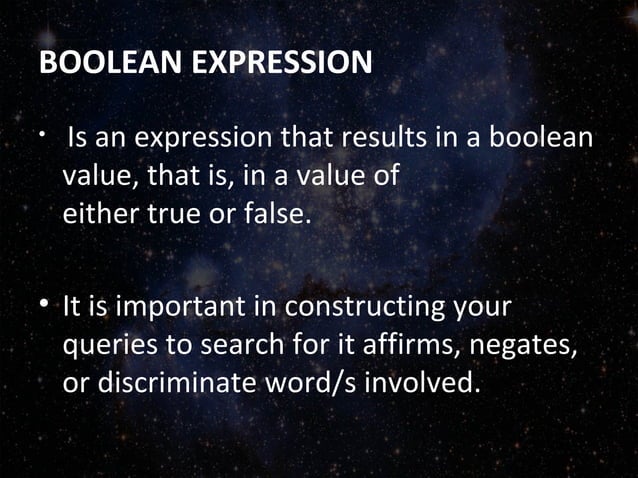 BOOLEAN EXPRESSION

• Is an expression that results in a boolean value, that is, in a value of either true or false.

• It is important in constructing your queries to search for it affirms, negates, or discriminate word/s involved.